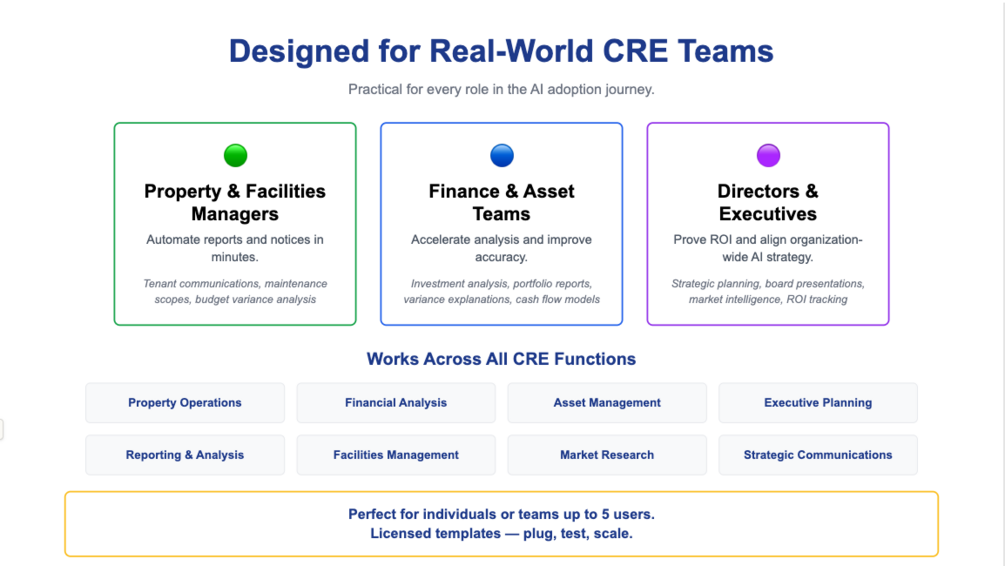 Designed for Real-World CRE Teams

Practical for every role in the AI adoption journey.

Property & Facilities Managers

Automate reports and notices in minutes.

Tenant communications, maintenance scopes, budget variance analysis

Finance & Asset Teams

Accelerate analysis and improve accuracy.

Investment analysis, portfolio reports, variance explanations, cash flow models

Directors & Executives

Prove ROI and align organization-wide AI strategy.

Strategic planning, board presentations, market intelligence, ROI tracking

Works Across All CRE Functions

Property Operations

Financial Analysis

Asset Management

Executive Planning

Reporting & Analysis

Facilities Management

Market Research

Strategic Communications

Perfect for individuals or teams up to 5 users.
Licensed templates — plug, test, scale.